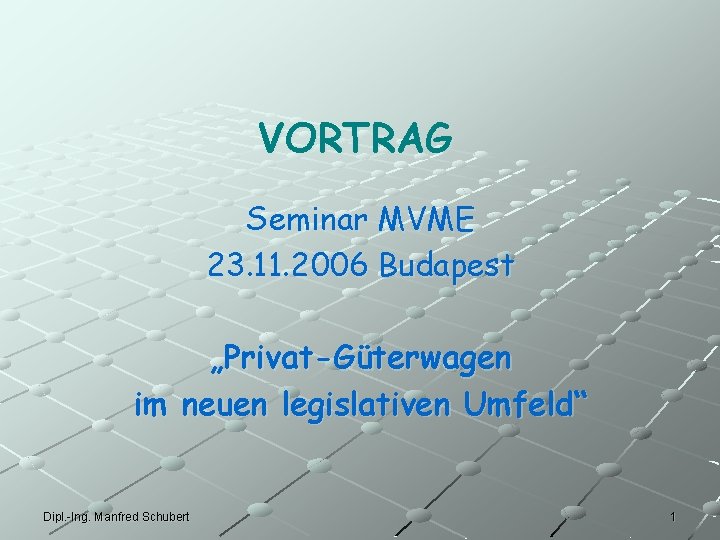 VORTRAG

Seminar MVME
23.11.2006 Budapest

„Privat-Güterwagen
im neuen legislativen Umfeld“

Dipl.-Ing. Manfred Schubert

1